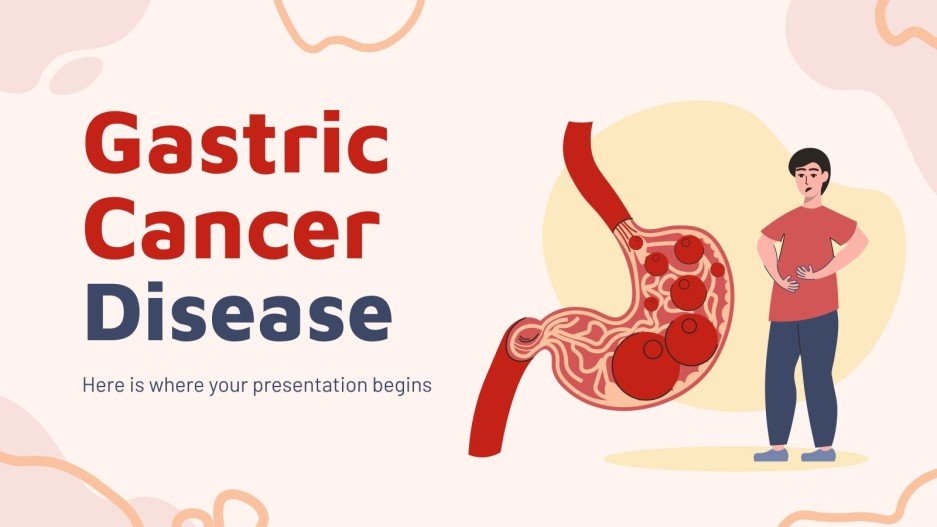 Gastric Cancer Disease

Here is where your presentation begins